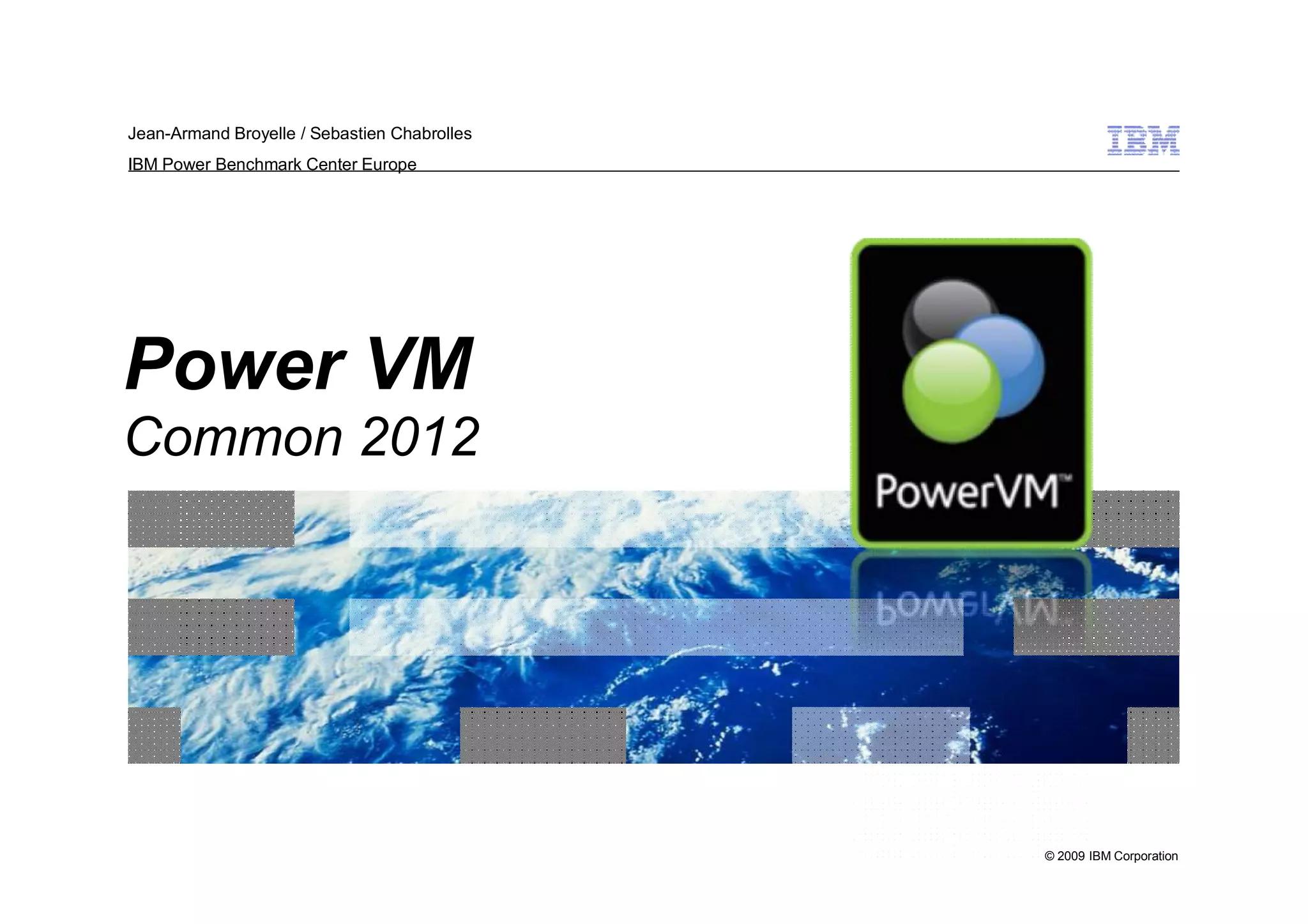 Jean-Armand Broyelle / Sebastien Chabrolles

IBM Power Benchmark Center Europe

IBM

Power VM

Common 2012

PowerVM™

© 2009 IBM Corporation